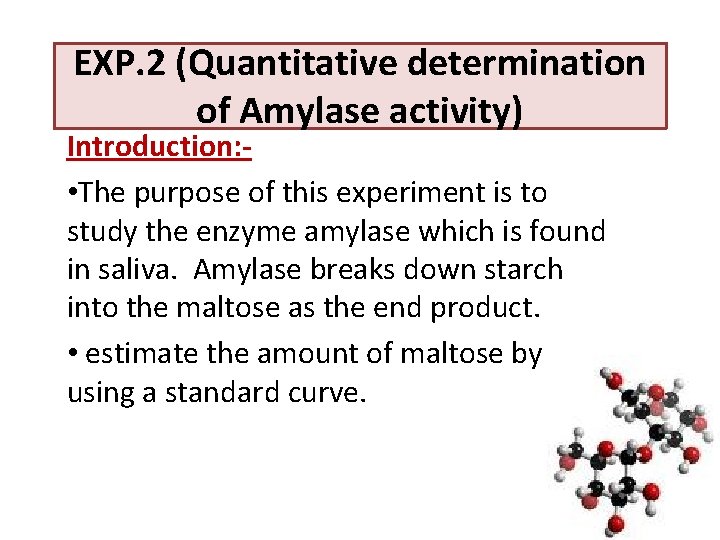 EXP.2 (Quantitative determination of Amylase activity)

Introduction:-

•The purpose of this experiment is to study the enzyme amylase which is found in saliva. Amylase breaks down starch into the maltose as the end product.

• estimate the amount of maltose by using a standard curve.